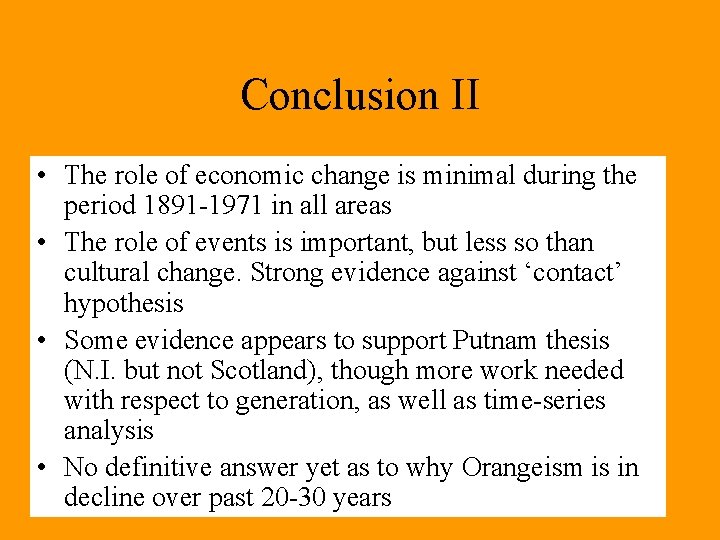 Conclusion II

• The role of economic change is minimal during the period 1891-1971 in all areas
• The role of events is important, but less so than cultural change. Strong evidence against ‘contact’ hypothesis
• Some evidence appears to support Putnam thesis (N.I. but not Scotland), though more work needed with respect to generation, as well as time-series analysis
• No definitive answer yet as to why Orangeism is in decline over past 20-30 years